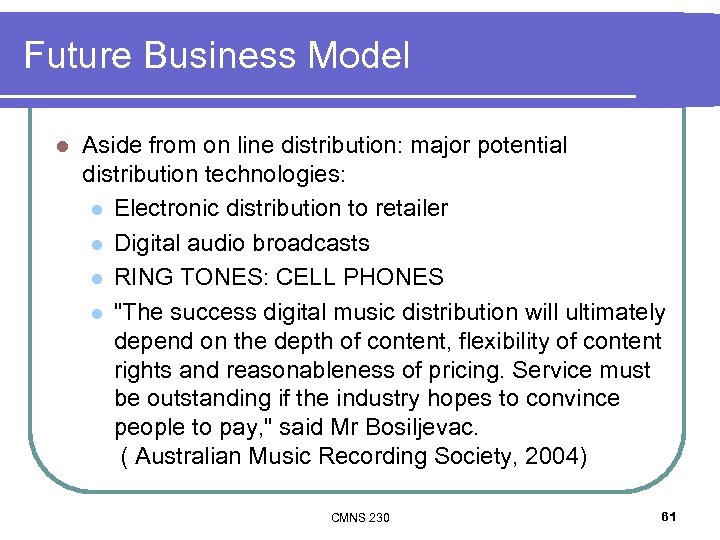 Future Business Model

Aside from on line distribution: major potential distribution technologies:

Electronic distribution to retailer

Digital audio broadcasts

RING TONES: CELL PHONES

"The success digital music distribution will ultimately depend on the depth of content, flexibility of content rights and reasonableness of pricing. Service must be outstanding if the industry hopes to convince people to pay," said Mr Bosiljevac.
( Australian Music Recording Society, 2004)

CMNS 230

61